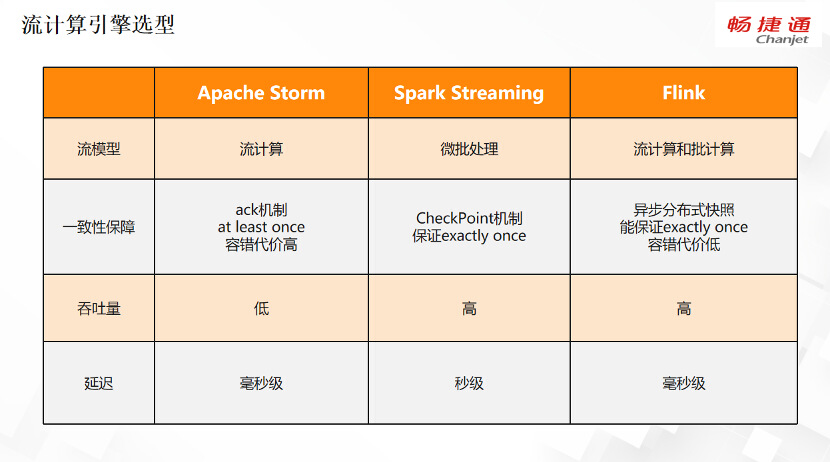 流计算引擎选型

畅捷通
Chanjet

| | Apache Storm | Spark Streaming | Flink |
|---|---|---|---|
| 流模型 | 流计算 | 微批处理 | 流计算和批计算 |
| 一致性保障 | ack机制 at least once 容错代价高 | CheckPoint机制 保证exactly once | 异步分布式快照 能保证exactly once 容错代价低 |
| 吞吐量 | 低 | 高 | 高 |
| 延迟 | 毫秒级 | 秒级 | 毫秒级 |